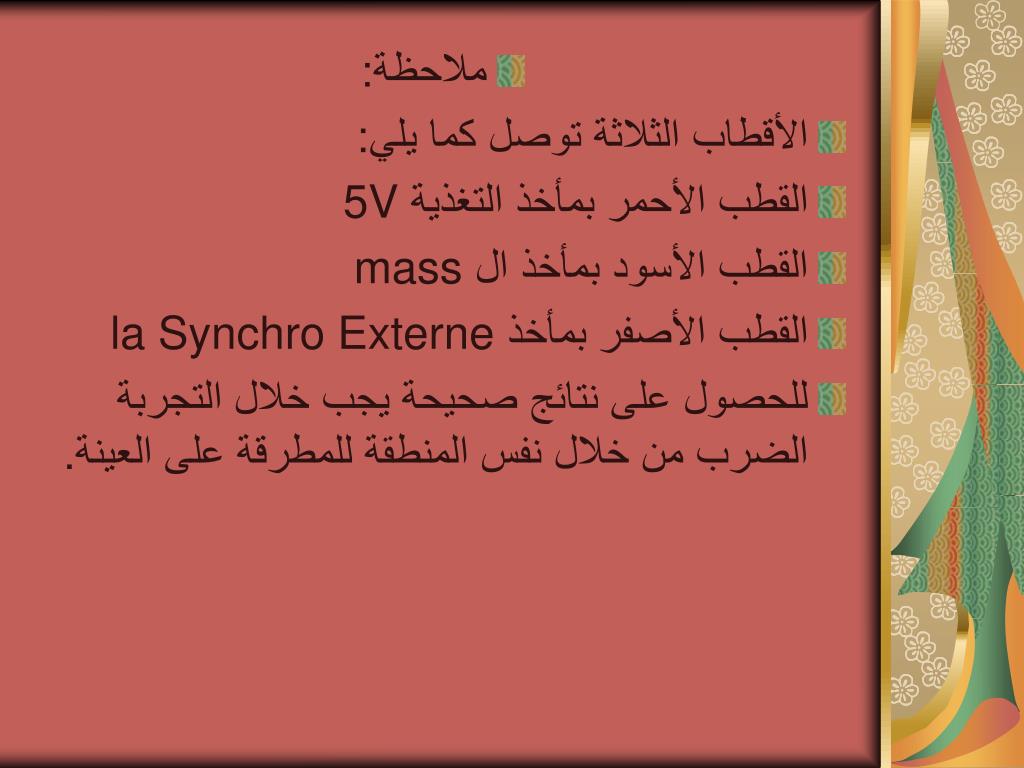 ملاحظة:

الأقطاب الثلاثة توصل كما يلي:

القطب الأحمر بمأخذ التغذية 5V

القطب الأسود بمأخذ ال mass

القطب الأصفر بمأخذ la Synchro Externe

للحصول على نتائج صحيحة يجب خلال التجربة الضرب من خلال نفس المنطقة للمطرقة على العينة.